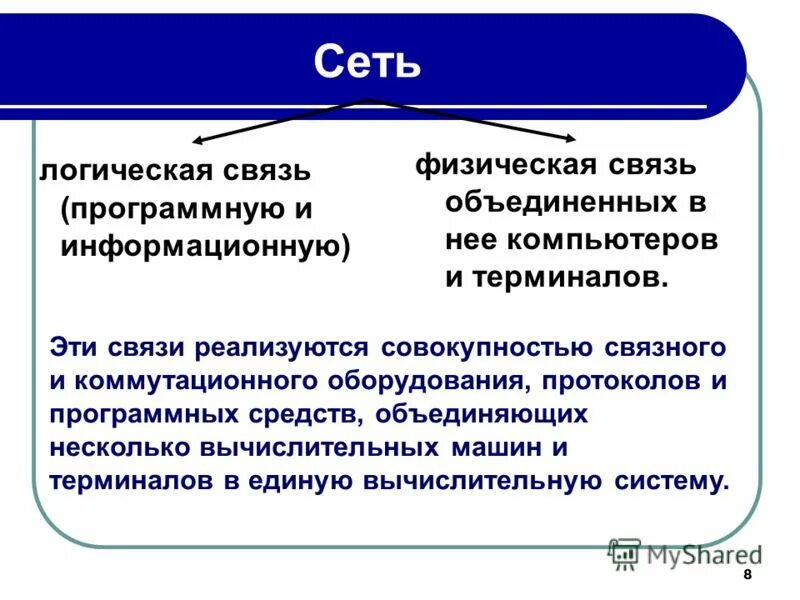 Сеть

логическая связь (программную и информационную)

физическая связь объединенных в нее компьютеров и терминалов.

Эти связи реализуются совокупностью связного и коммутационного оборудования, протоколов и программных средств, объединяющих несколько вычислительных машин и терминалов в единую вычислительную систему.

MyShared

8